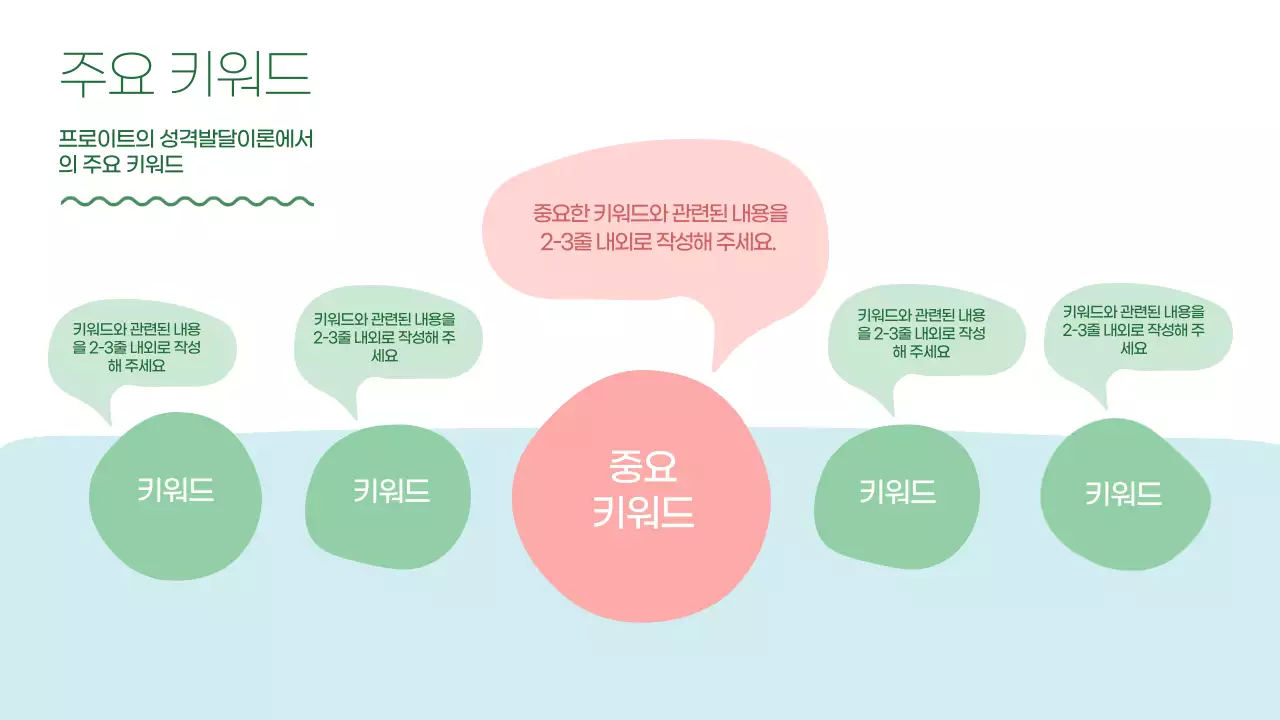 주요 키워드

프로이트의 성격발달이론에서의 주요 키워드

중요한 키워드와 관련된 내용을 2-3줄 내외로 작성해 주세요.

키워드와 관련된 내용을 2-3줄 내외로 작성해 주세요

키워드와 관련된 내용을 2-3줄 내외로 작성해 주세요

키워드와 관련된 내용을 2-3줄 내외로 작성해 주세요

키워드와 관련된 내용을 2-3줄 내외로 작성해 주세요

키워드

키워드

중요 키워드

키워드

키워드